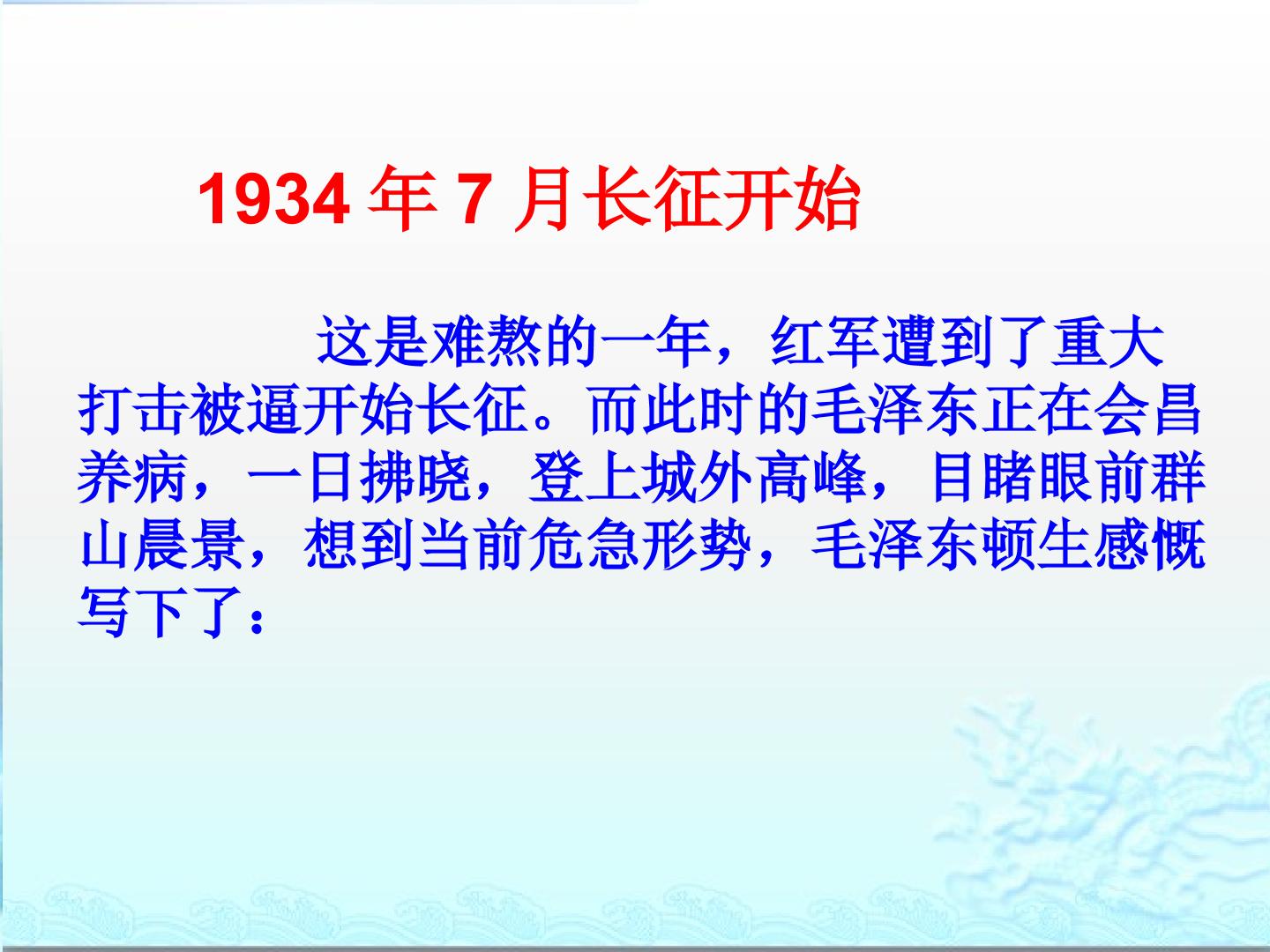 1934年7月长征开始

这是难熬的一年，红军遭到了重大打击被逼开始长征。而此时的毛泽东正在会昌养病，一日拂晓，登上城外高峰，目睹眼前群山晨景，想到当前危急形势，毛泽东顿生感慨写下了：